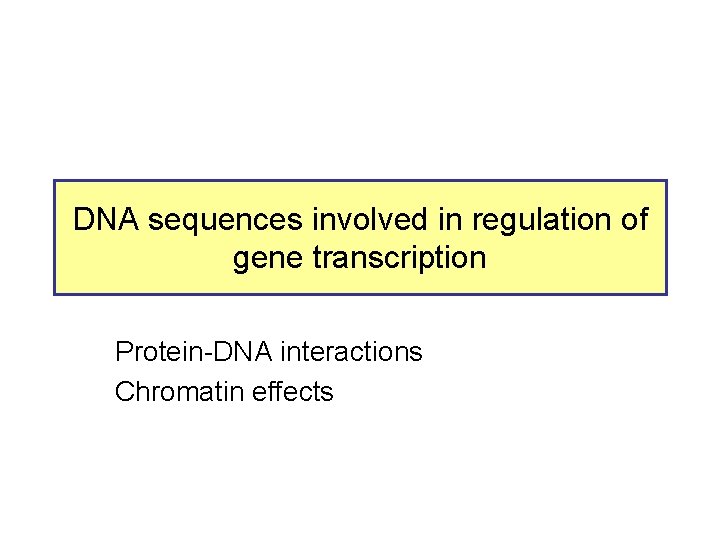 DNA sequences involved in regulation of gene transcription

Protein-DNA interactions
Chromatin effects